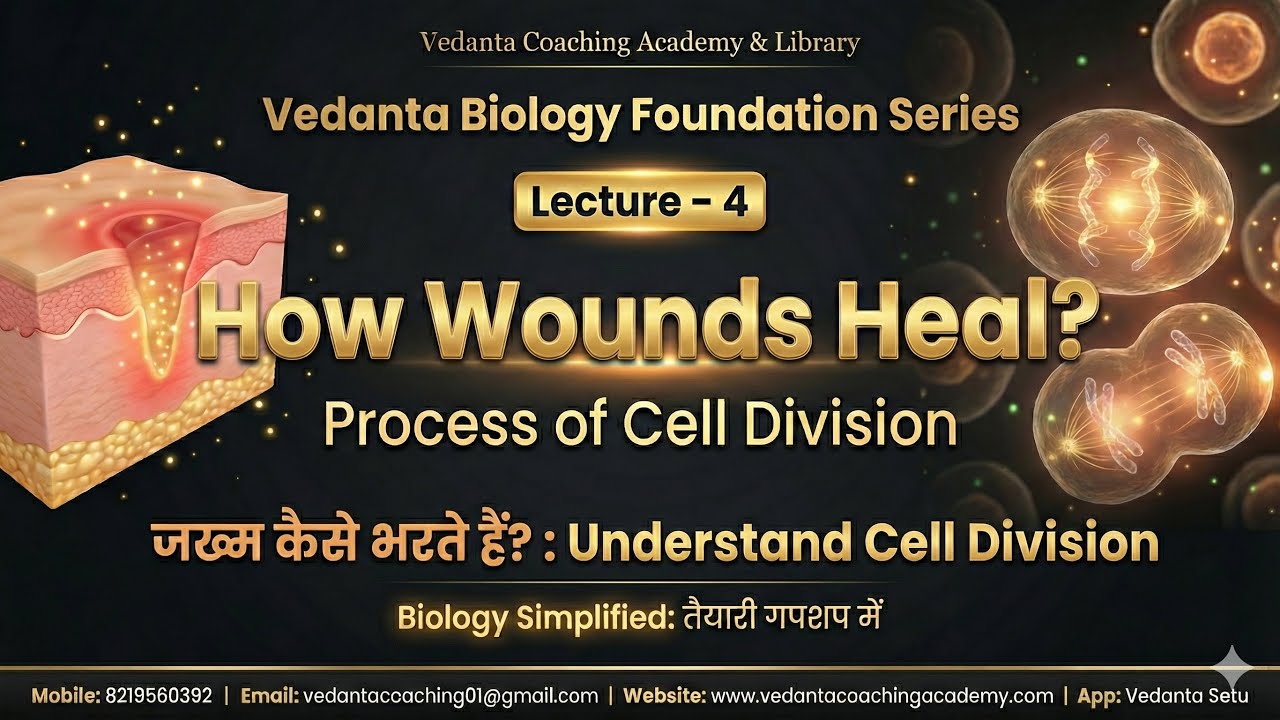 Vedanta Coaching Academy & Library

Vedanta Biology Foundation Series

Lecture - 4

How Wounds Heal?

Process of Cell Division

जख्म कैसे भरते हैं? : Understand Cell Division

Biology Simplified: तैयारी गपशप में

Mobile: 8219560392 | Email: vedantaccaching01@gmail.com | Website: www.vedantacoachingacademy.com | App: Vedanta Setu